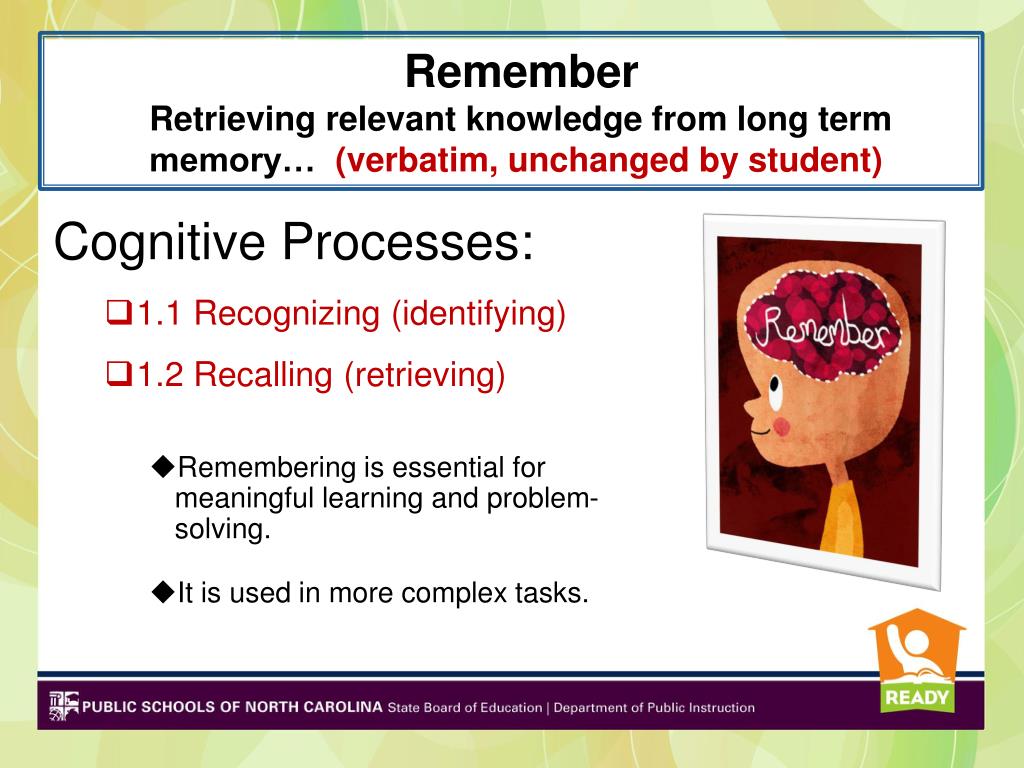 Remember
Retrieving relevant knowledge from long term memory… (verbatim, unchanged by student)

Cognitive Processes:

❑1.1 Recognizing (identifying)

❑1.2 Recalling (retrieving)

◆Remembering is essential for meaningful learning and problem-solving.

◆It is used in more complex tasks.

Remember

READY

PUBLIC SCHOOLS OF NORTH CAROLINA State Board of Education | Department of Public Instruction